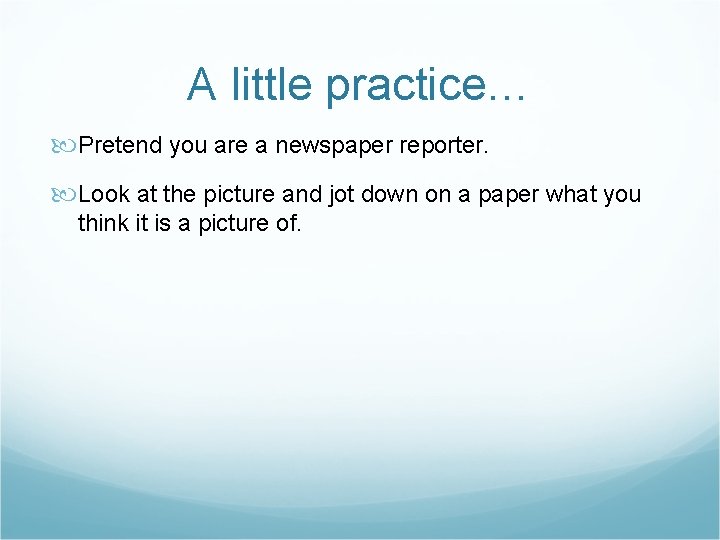 A little practice…

Pretend you are a newspaper reporter.

Look at the picture and jot down on a paper what you think it is a picture of.